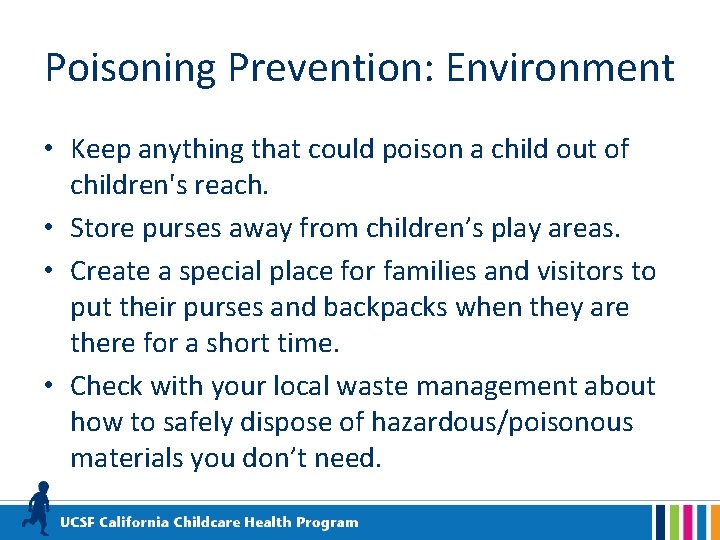 Poisoning Prevention: Environment

• Keep anything that could poison a child out of children's reach.

• Store purses away from children’s play areas.

• Create a special place for families and visitors to put their purses and backpacks when they are there for a short time.

• Check with your local waste management about how to safely dispose of hazardous/poisonous materials you don’t need.

UCSF California Childcare Health Program